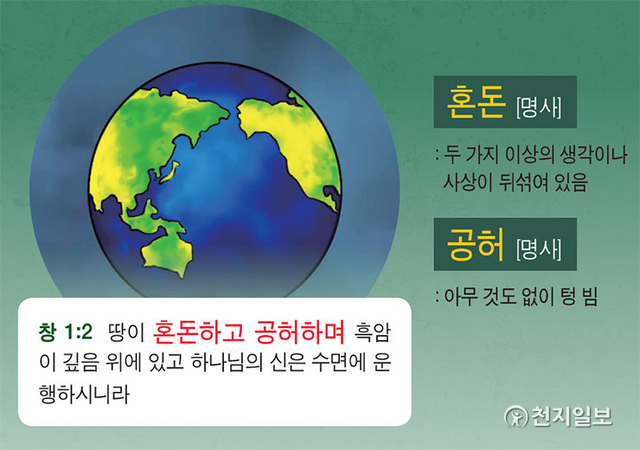 혼돈 [명사]

: 두 가지 이상의 생각이나 사상이 뒤섞여 있음

공허 [명사]

: 아무 것도 없이 텅 빔

창 1:2 땅이 혼돈하고 공허하며 흑암이 깊음 위에 있고 하나님의 신은 수면에 운행하시니라

천지일보